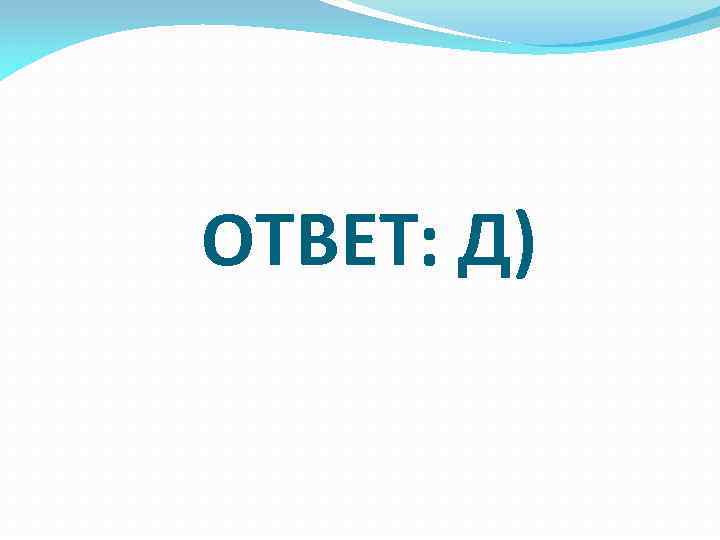 ОТВЕТ: Д)